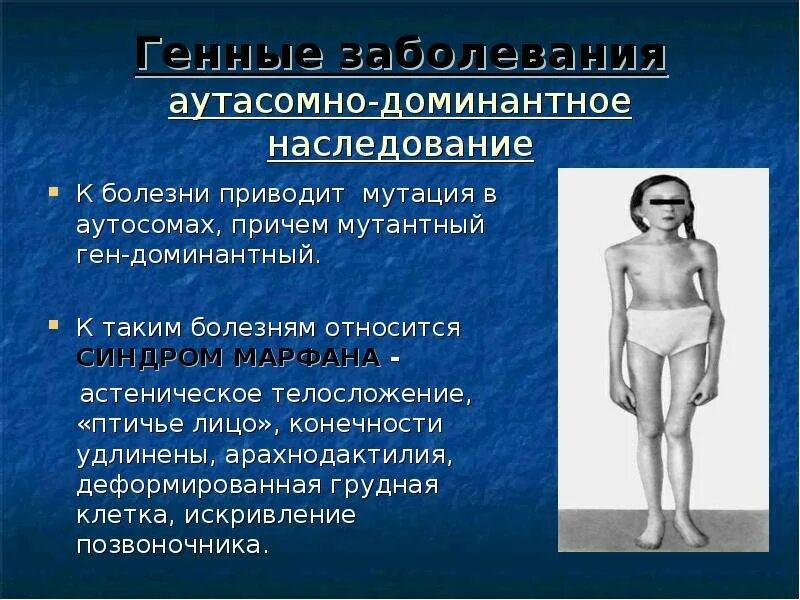 Генные заболевания
аутасомно-доминантное наследование

К болезни приводит мутация в аутосомах, причем мутантный ген-доминантный.

К таким болезням относится СИНДРОМ МАРФАНА - астеническое телосложение, «птичье лицо», конечности удлинены, арахнодактилия, деформированная грудная клетка, искривление позвоночника.